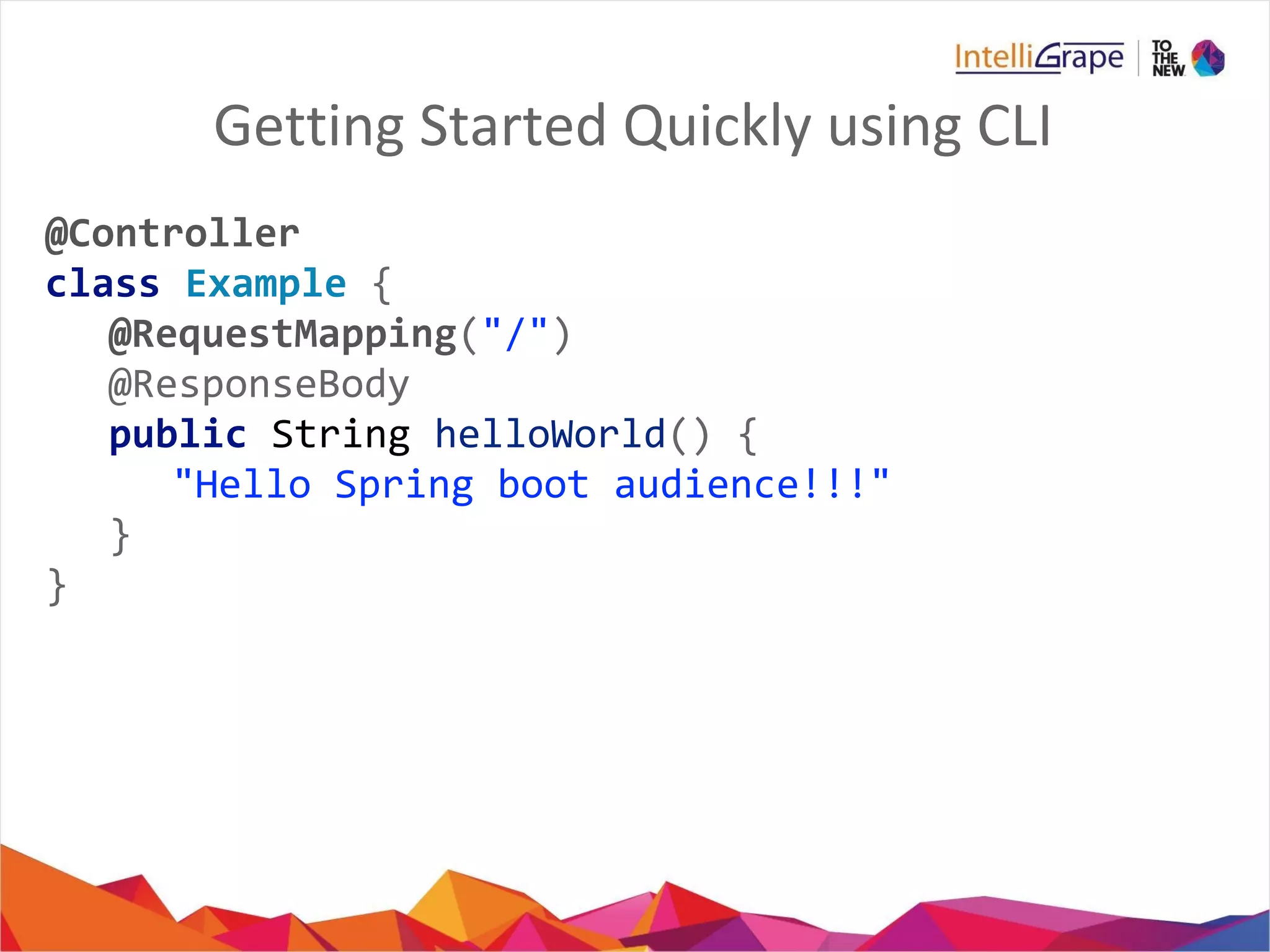 IntelliGrape | TO THE NEW

Getting Started Quickly using CLI

@Controller
class Example {
@RequestMapping("/")
@ResponseBody
public String helloWorld() {
"Hello Spring boot audience!!!"
}
}